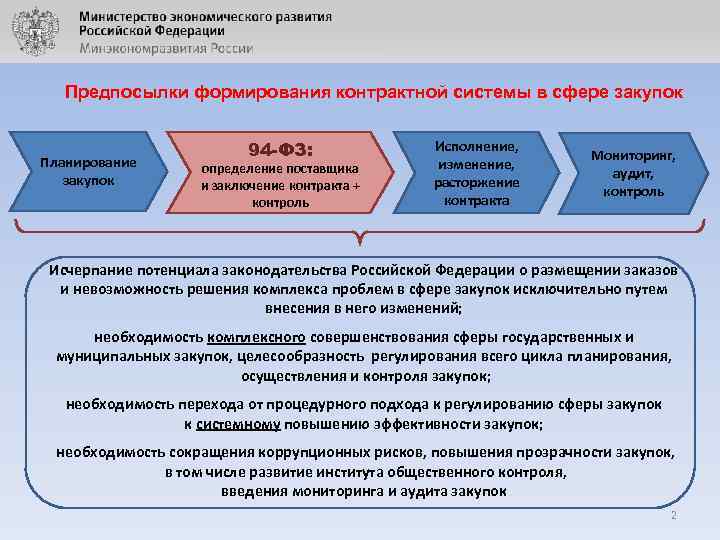 Министерство экономического развития
Российской Федерации
Минэкономразвития России

Предпосылки формирования контрактной системы в сфере закупок

Планирование закупок

94-ФЗ:
определение поставщика и заключение контракта + контроль

Исполнение, изменение, расторжение контракта

Мониторинг, аудит, контроль

Исчерпание потенциала законодательства Российской Федерации о размещении заказов и невозможность решения комплекса проблем в сфере закупок исключительно путем внесения в него изменений;

необходимость комплексного совершенствования сферы государственных и муниципальных закупок, целесообразность регулирования всего цикла планирования, осуществления и контроля закупок;

необходимость перехода от процедурного подхода к регулированию сферы закупок к системному повышению эффективности закупок;

необходимость сокращения коррупционных рисков, повышения прозрачности закупок, в том числе развитие института общественного контроля, введения мониторинга и аудита закупок

2